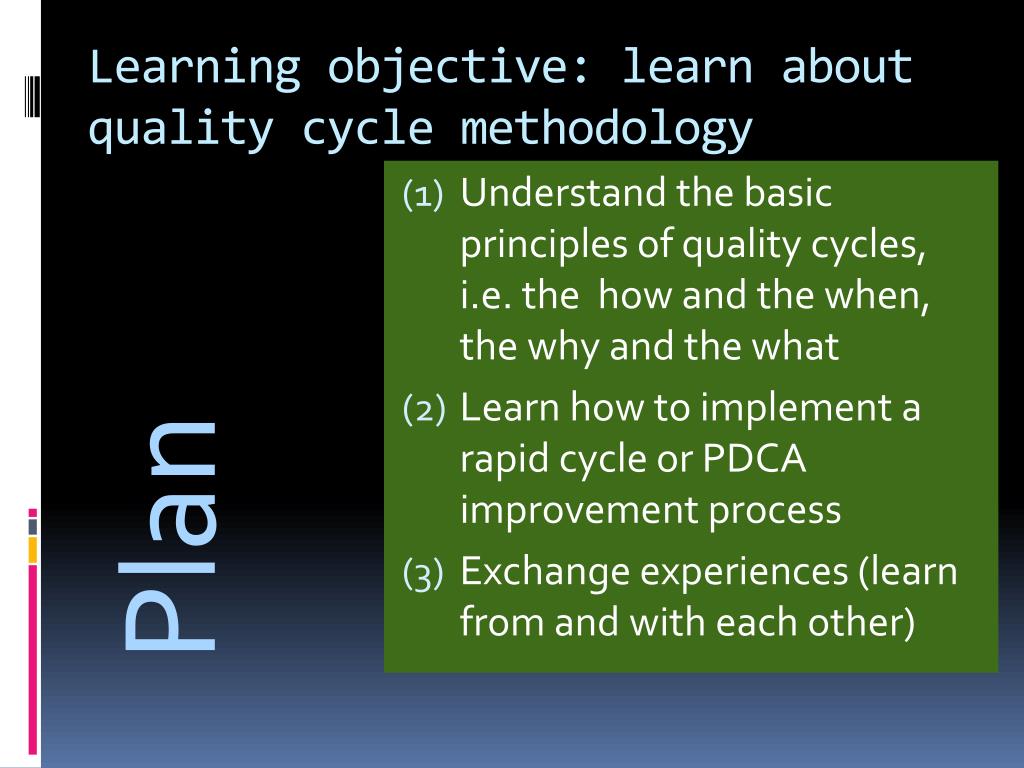 Learning objective: learn about quality cycle methodology

Plan

(1) Understand the basic principles of quality cycles, i.e. the how and the when, the why and the what

(2) Learn how to implement a rapid cycle or PDCA improvement process

(3) Exchange experiences (learn from and with each other)